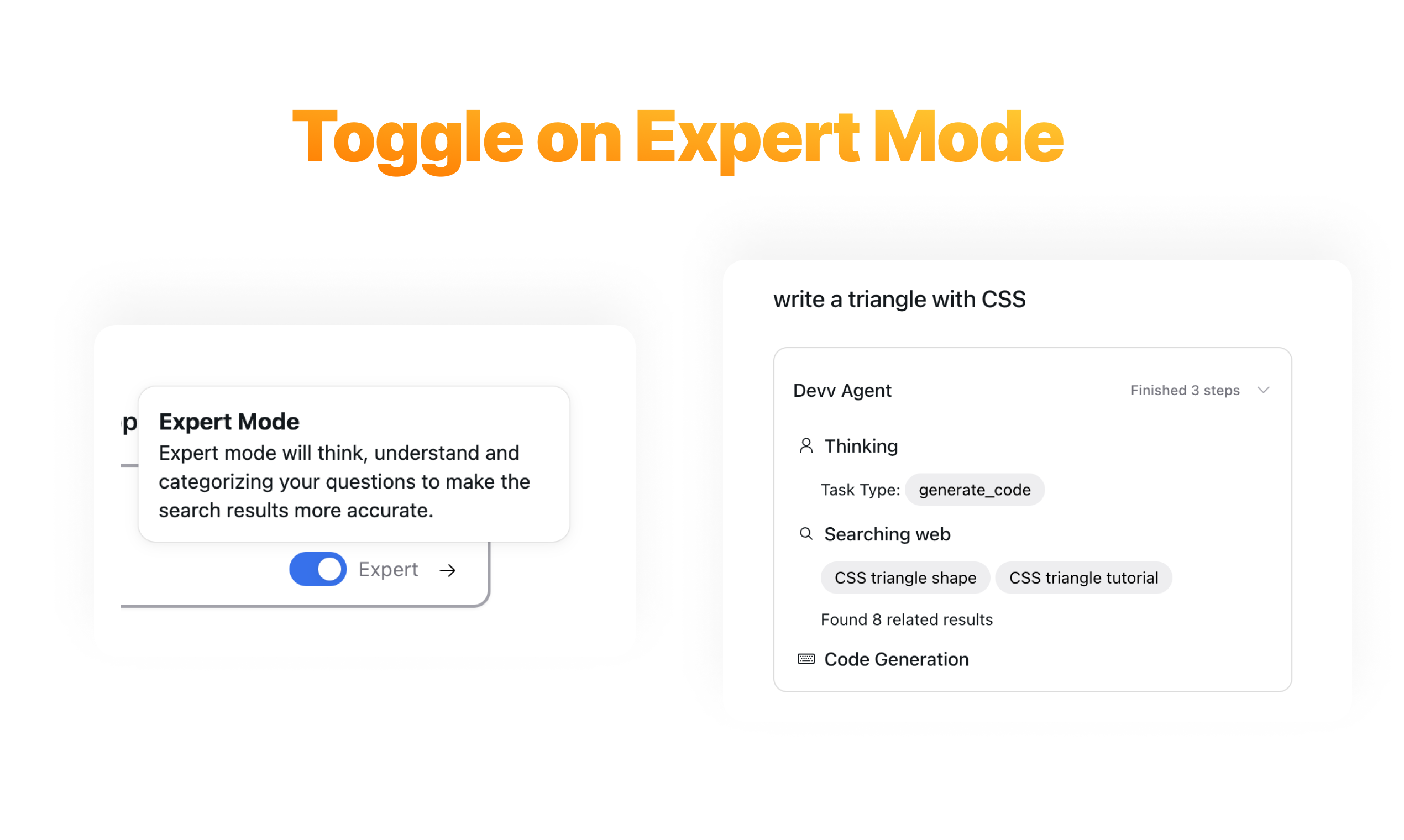 Toggle on Expert Mode

p

Expert Mode
Expert mode will think, understand and categorizing your questions to make the search results more accurate.

Expert →

write a triangle with CSS

Devv Agent

Finished 3 steps

Thinking

Task Type: generate_code

Searching web

CSS triangle shape

CSS triangle tutorial

Found 8 related results

Code Generation